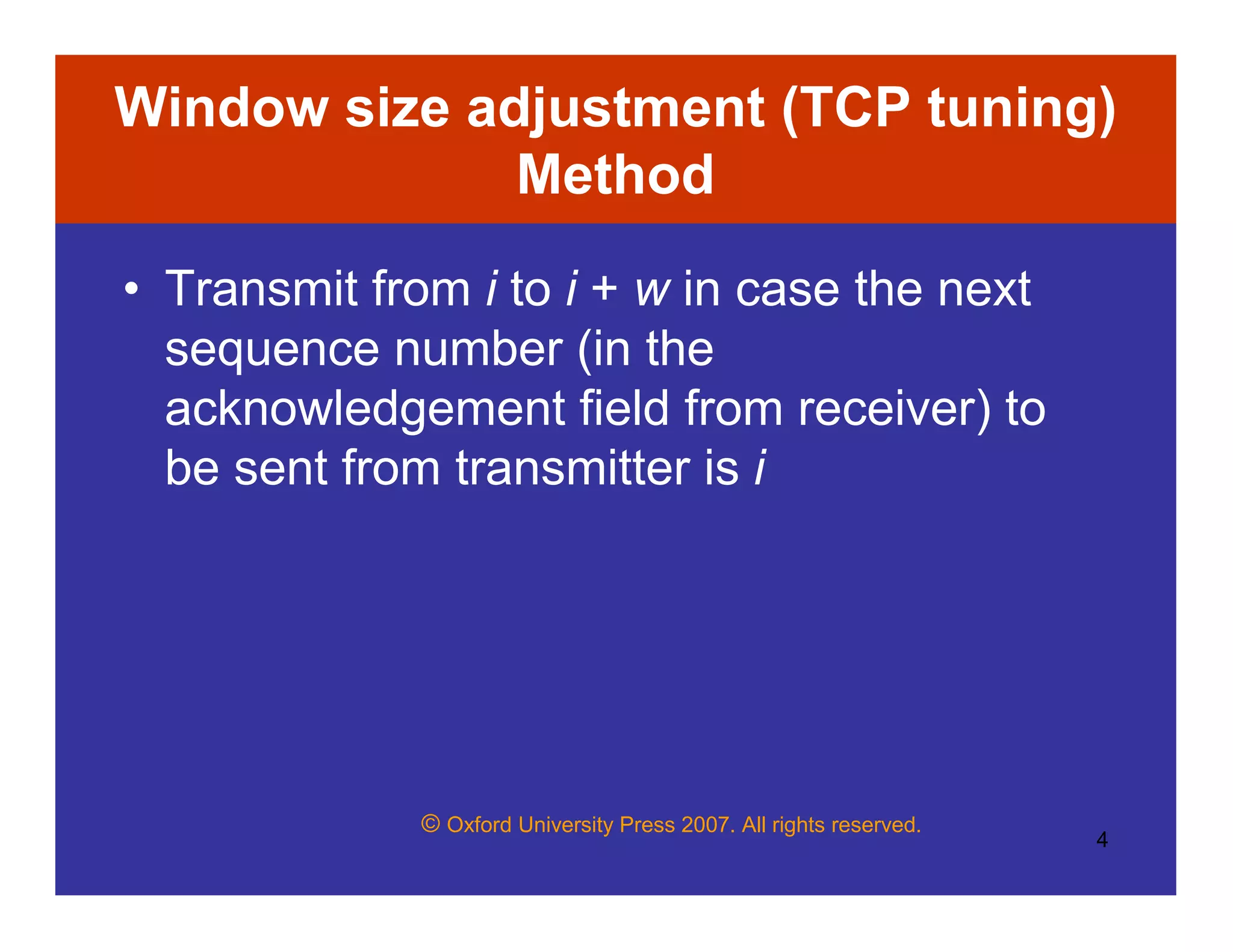 Window size adjustment (TCP tuning) Method

• Transmit from $i$ to $i + w$ in case the next sequence number (in the acknowledgement field from receiver) to be sent from transmitter is $i$

© Oxford University Press 2007. All rights reserved.

4